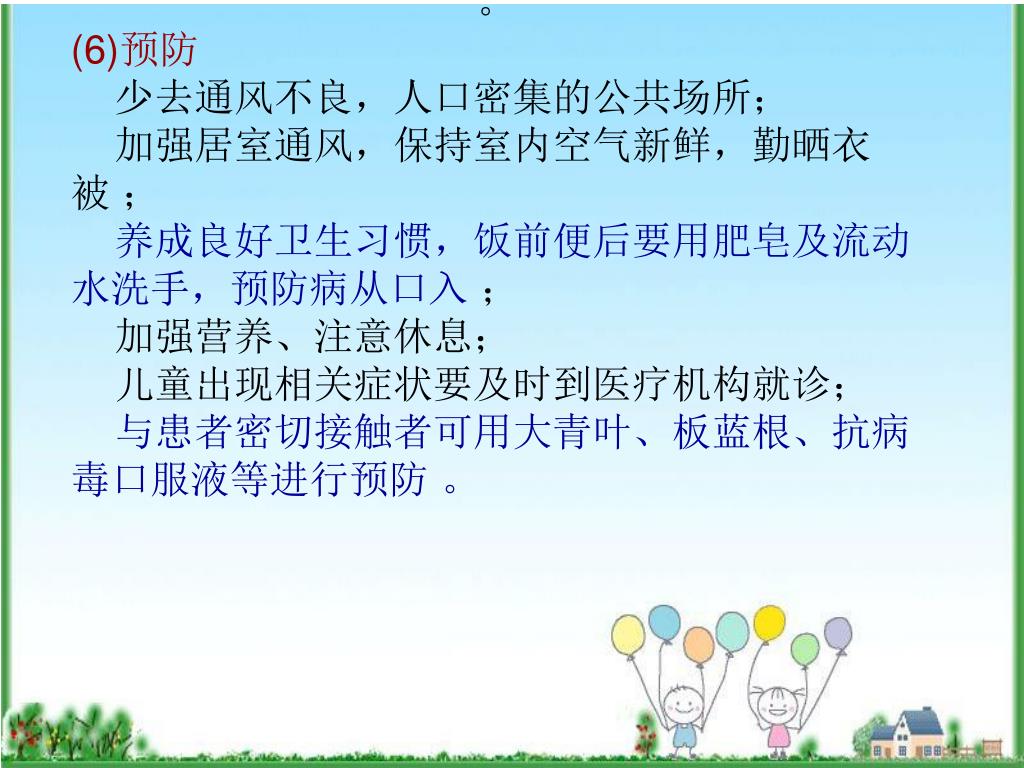 。

(6)预防

少去通风不良，人口密集的公共场所；

加强居室通风，保持室内空气新鲜，勤晒衣被 ；

养成良好卫生习惯，饭前便后要用肥皂及流动水洗手，预防病从口入 ；

加强营养、注意休息；

儿童出现相关症状要及时到医疗机构就诊；

与患者密切接触者可用大青叶、板蓝根、抗病毒口服液等进行预防 。